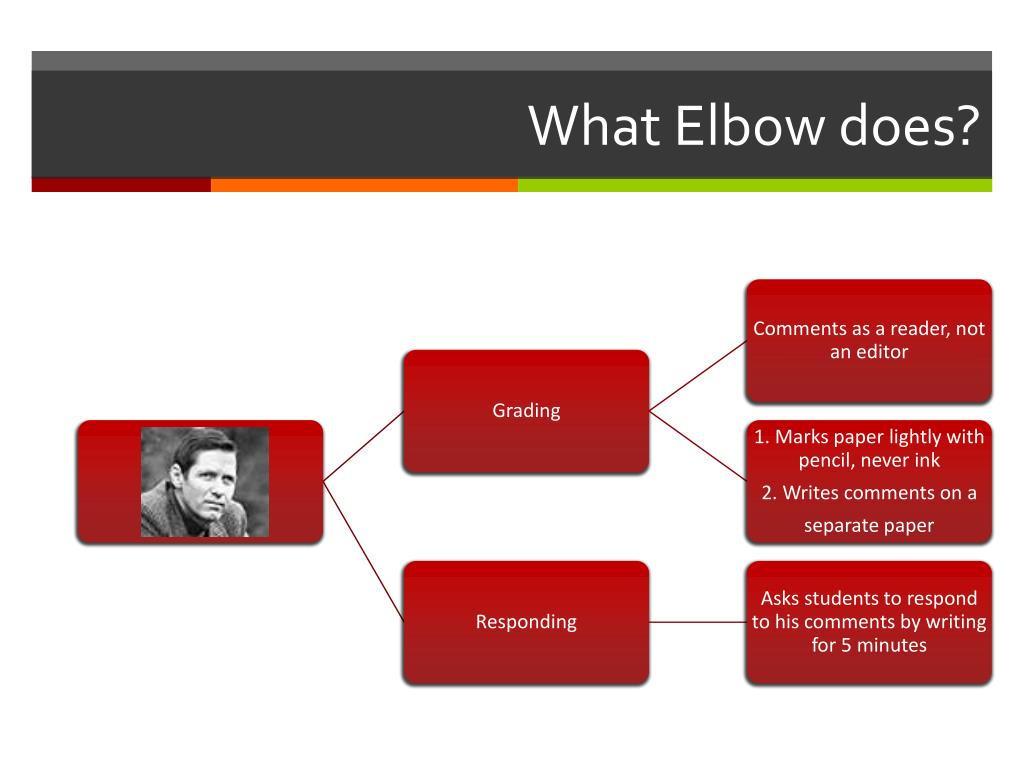 What Elbow does?

Grading

Comments as a reader, not an editor

1. Marks paper lightly with pencil, never ink

2. Writes comments on a separate paper

Responding

Asks students to respond to his comments by writing for 5 minutes